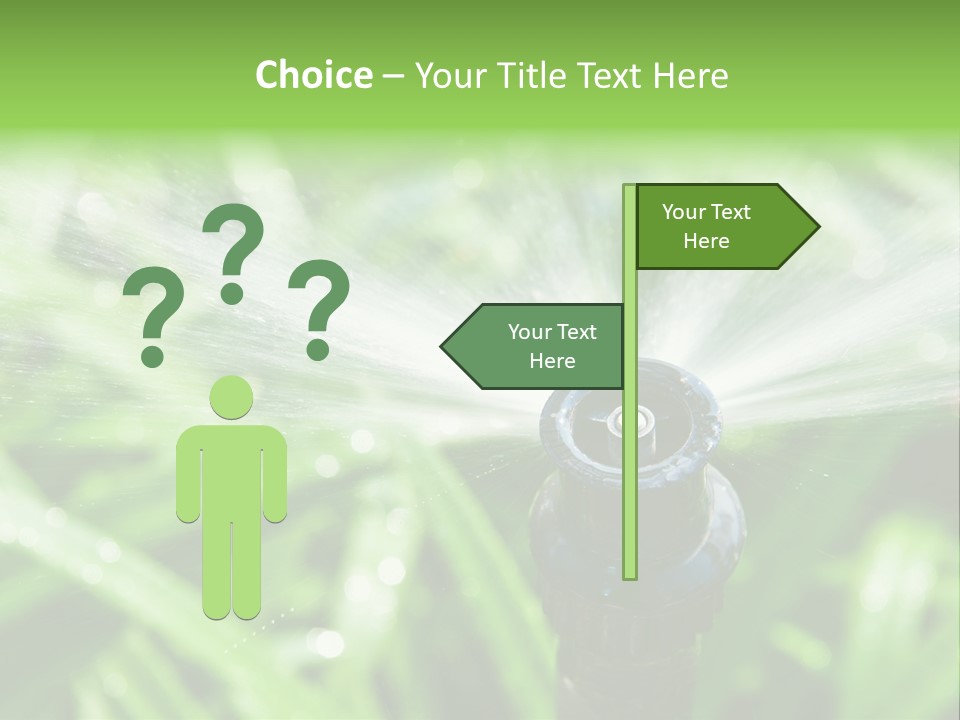 Choice – Your Title Text Here

? ? ?

Your Text Here

Your Text Here